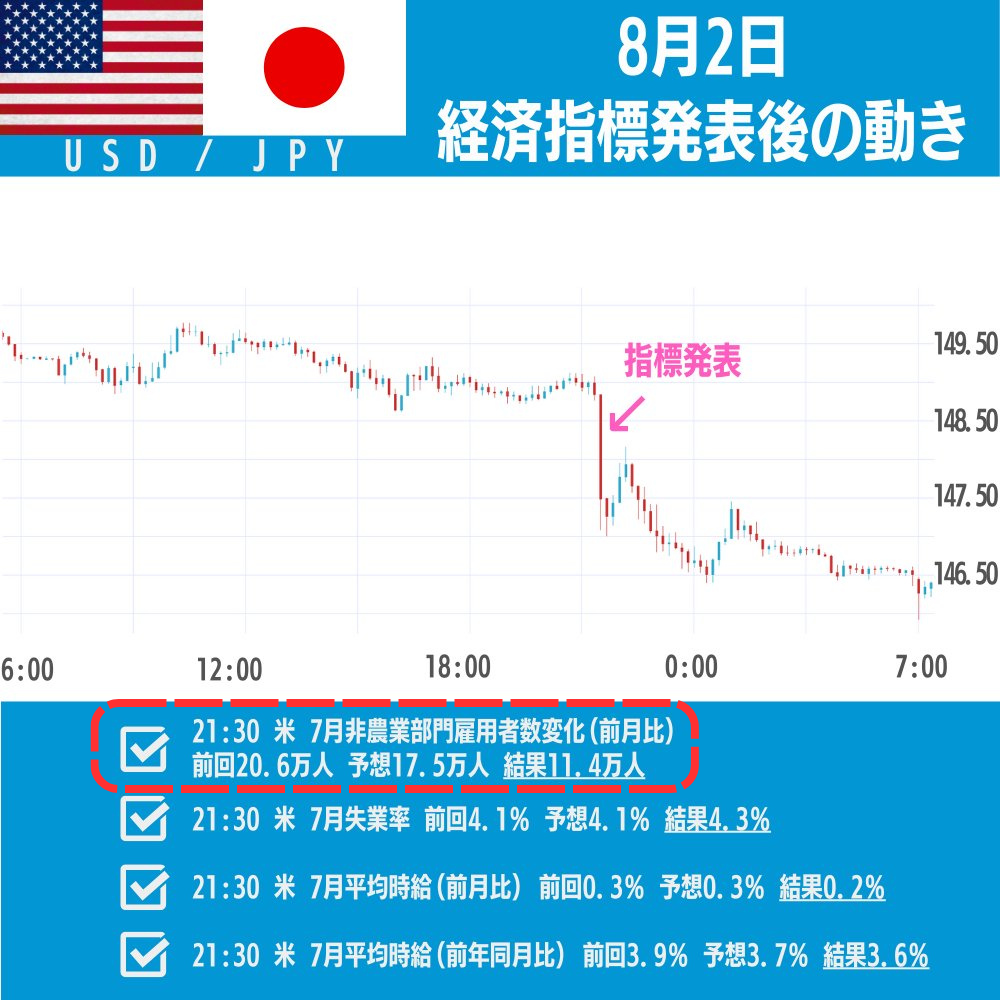 USD / JPY

8月2日
経済指標発表後の動き

指標発表

149.50
148.50
147.50
146.50

6:00
12:00
18:00
0:00
7:00

21:30 米 7月非農業部門雇用者数変化(前月比)
前回20.6万人 予想17.5万人 結果11.4万人

21:30 米 7月失業率 前回4.1% 予想4.1% 結果4.3%

21:30 米 7月平均時給(前月比) 前回0.3% 予想0.3% 結果0.2%

21:30 米 7月平均時給(前年同月比) 前回3.9% 予想3.7% 結果3.6%